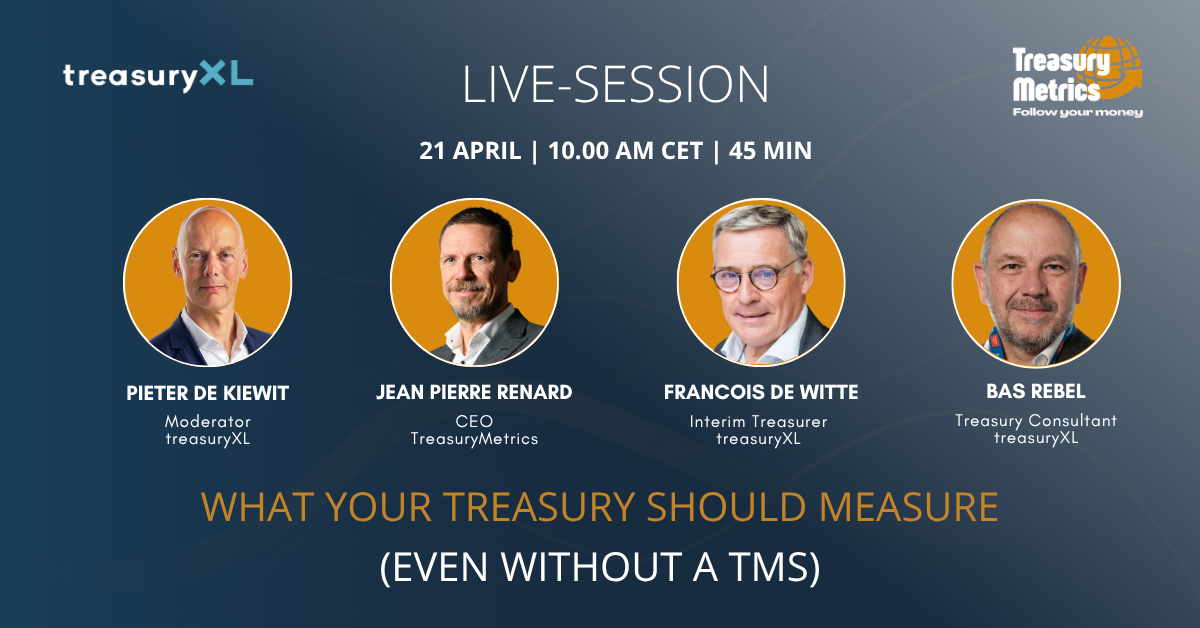 treasuryXL

LIVE-SESSION

Treasury Metrics
Follow your money

21 APRIL | 10.00 AM CET | 45 MIN

PIETER DE KIEWIT
Moderator
treasuryXL

JEAN PIERRE RENARD
CEO
TreasuryMetrics

FRANCOIS DE WITTE
Interim Treasurer
treasuryXL

BAS REBEL
Treasury Consultant
treasuryXL

WHAT YOUR TREASURY SHOULD MEASURE
(EVEN WITHOUT A TMS)